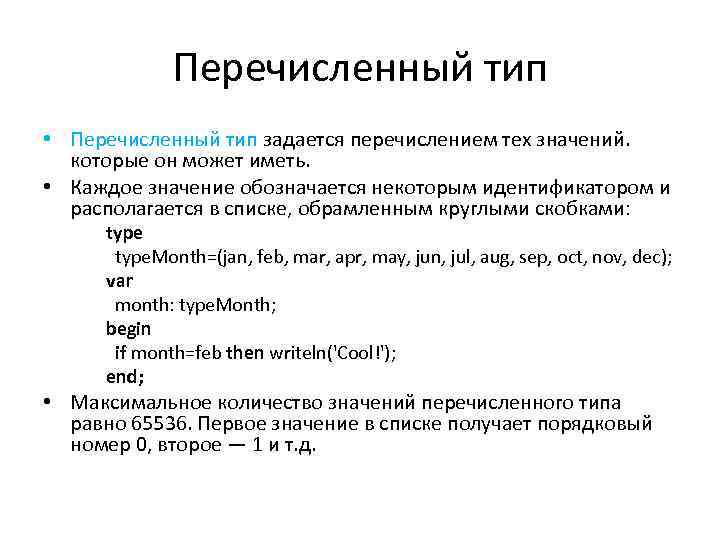 Перечисленный тип

• Перечисленный тип задается перечислением тех значений. которые он может иметь.

• Каждое значение обозначается некоторым идентификатором и располагается в списке, обрамленным круглыми скобками:

type
typeMonth=(jan, feb, mar, apr, may, jun, jul, aug, sep, oct, nov, dec);
var
month: typeMonth;
begin
if month=feb then writeln('Cool!');
end;

• Максимальное количество значений перечисленного типа равно 65536. Первое значение в списке получает порядковый номер 0, второе — 1 и т.д.